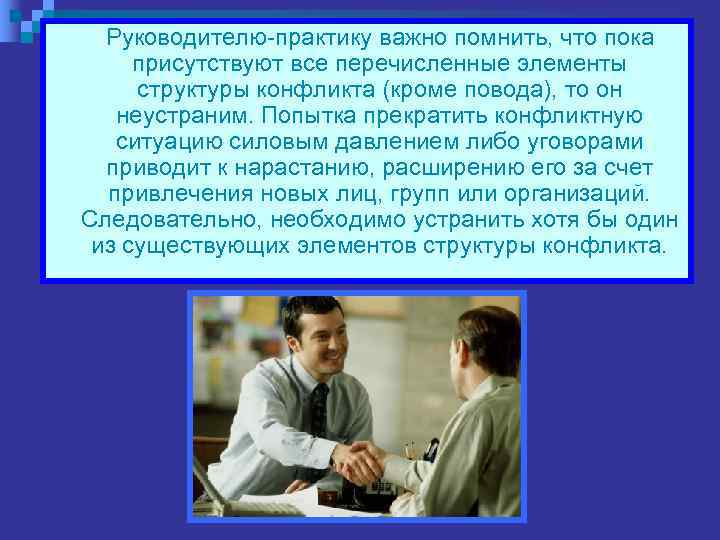 Руководителю-практику важно помнить, что пока присутствуют все перечисленные элементы структуры конфликта (кроме повода), то он неустраним. Попытка прекратить конфликтную ситуацию силовым давлением либо уговорами приводит к нарастанию, расширению его за счет привлечения новых лиц, групп или организаций. Следовательно, необходимо устранить хотя бы один из существующих элементов структуры конфликта.